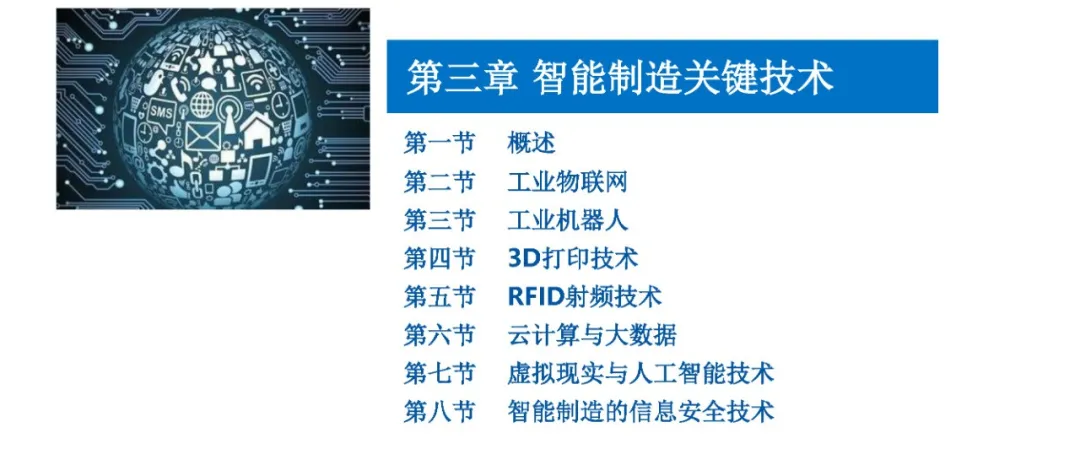 SMS

第三章 智能制造关键技术

第一节 概述
第二节 工业物联网
第三节 工业机器人
第四节 3D打印技术
第五节 RFID射频技术
第六节 云计算与大数据
第七节 虚拟现实与人工智能技术
第八节 智能制造的信息安全技术